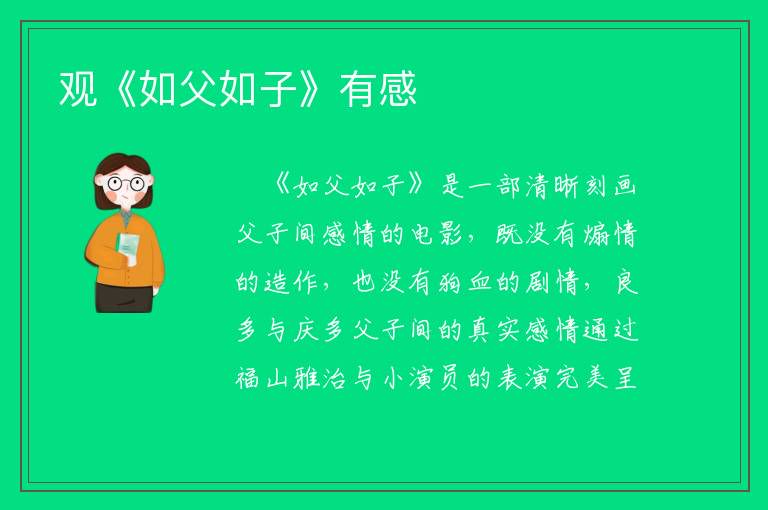 观《如父如子》有感

《如父如子》是一部清晰刻画父子间感情的电影，既没有煽情的造作，也没有狗血的剧情，良多与庆多父子间的真实感情通过福山雅治与小演员的表演完美呈